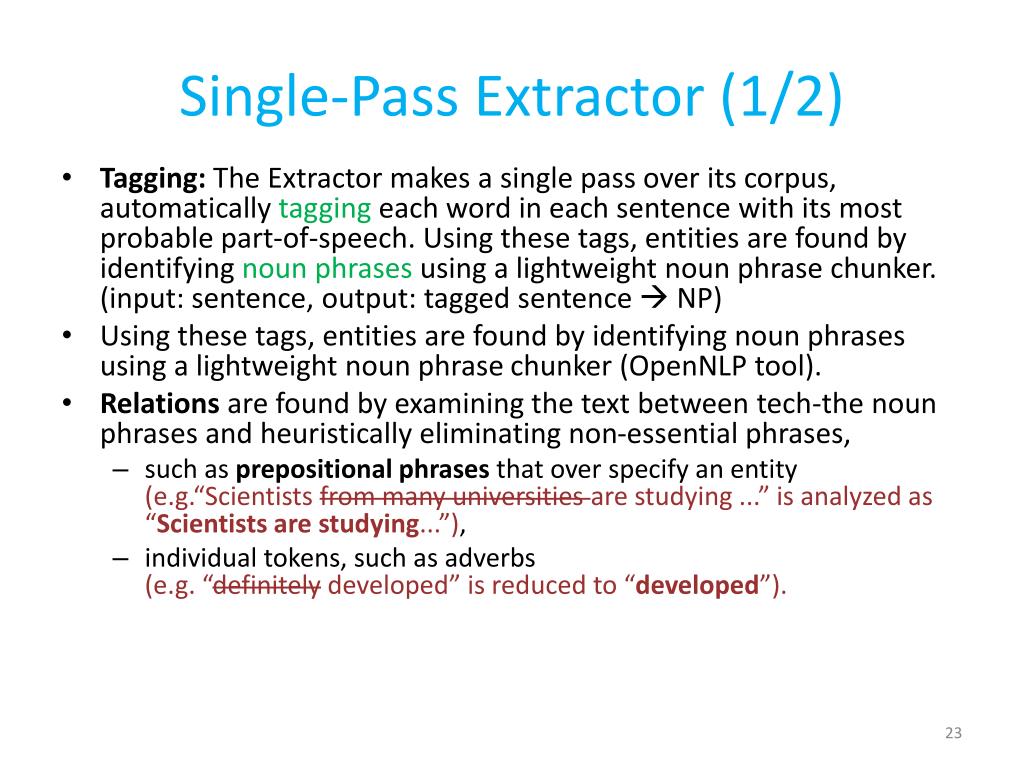 Single-Pass Extractor (1/2)

• **Tagging:** The Extractor makes a single pass over its corpus, automatically tagging each word in each sentence with its most probable part-of-speech. Using these tags, entities are found by identifying noun phrases using a lightweight noun phrase chunker. (input: sentence, output: tagged sentence → NP)
• Using these tags, entities are found by identifying noun phrases using a lightweight noun phrase chunker (OpenNLP tool).
• **Relations** are found by examining the text between tech-the noun phrases and heuristically eliminating non-essential phrases,
  – such as **prepositional phrases** that over specify an entity (e.g."Scientists ~~from many universities~~ are studying ..." is analyzed as "**Scientists are studying**..."),
  – individual tokens, such as adverbs (e.g. "~~definitely~~ developed" is reduced to "**developed**").

23